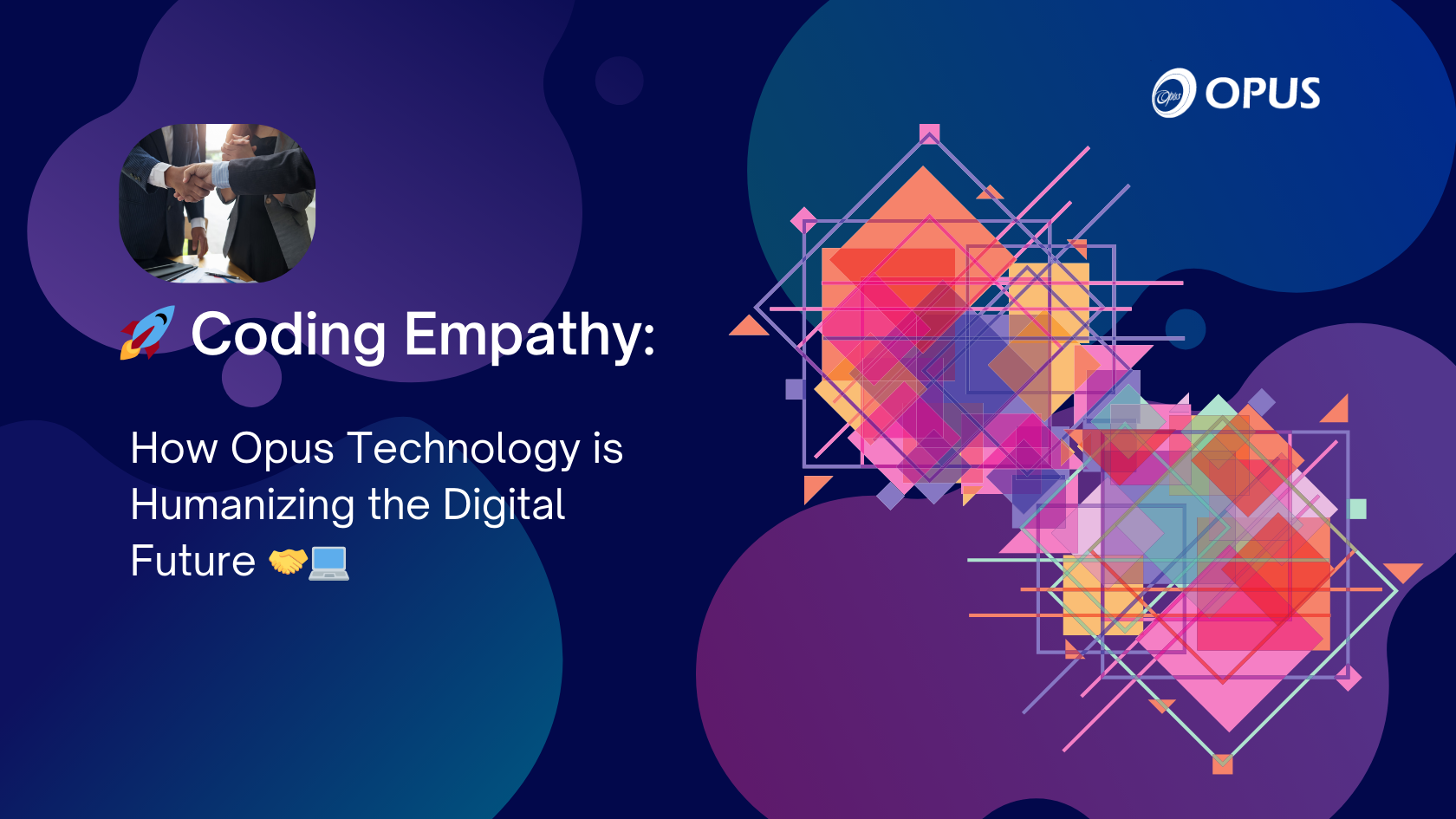 Opus OPUS

🚀 Coding Empathy:

How Opus Technology is Humanizing the Digital Future 🤝💻